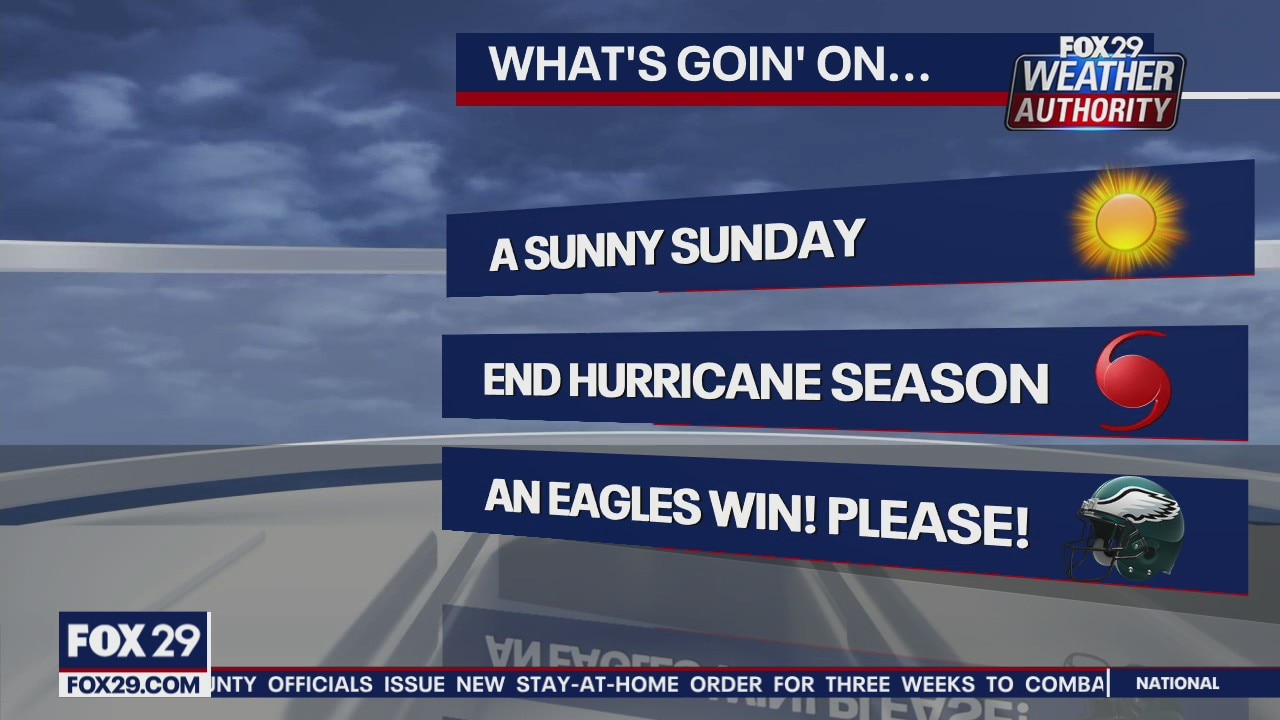 WHAT'S GOIN' ON...

FOX 29 WEATHER AUTHORITY

A SUNNY SUNDAY

END HURRICANE SEASON

AN EAGLES WIN! PLEASE!

FOX 29
FOX29.COM

UNTY OFFICIALS ISSUE NEW STAY-AT-HOME ORDER FOR THREE WEEKS TO COMBA

NATIONAL